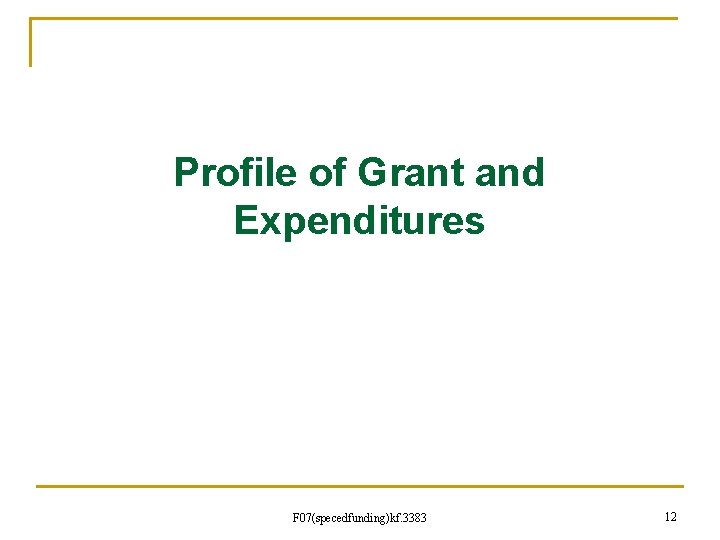 Profile of Grant and Expenditures

F07(specedfunding)kf.3383

12